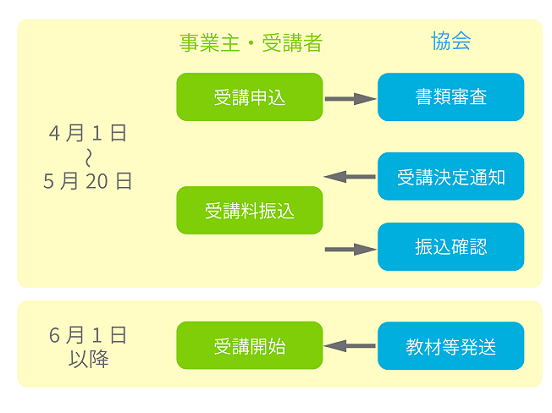 事業主・受講者

協会

4月1日
～
5月20日

受講申込

書類審査

受講決定通知

受講料振込

振込確認

6月1日
以降

受講開始

教材等発送